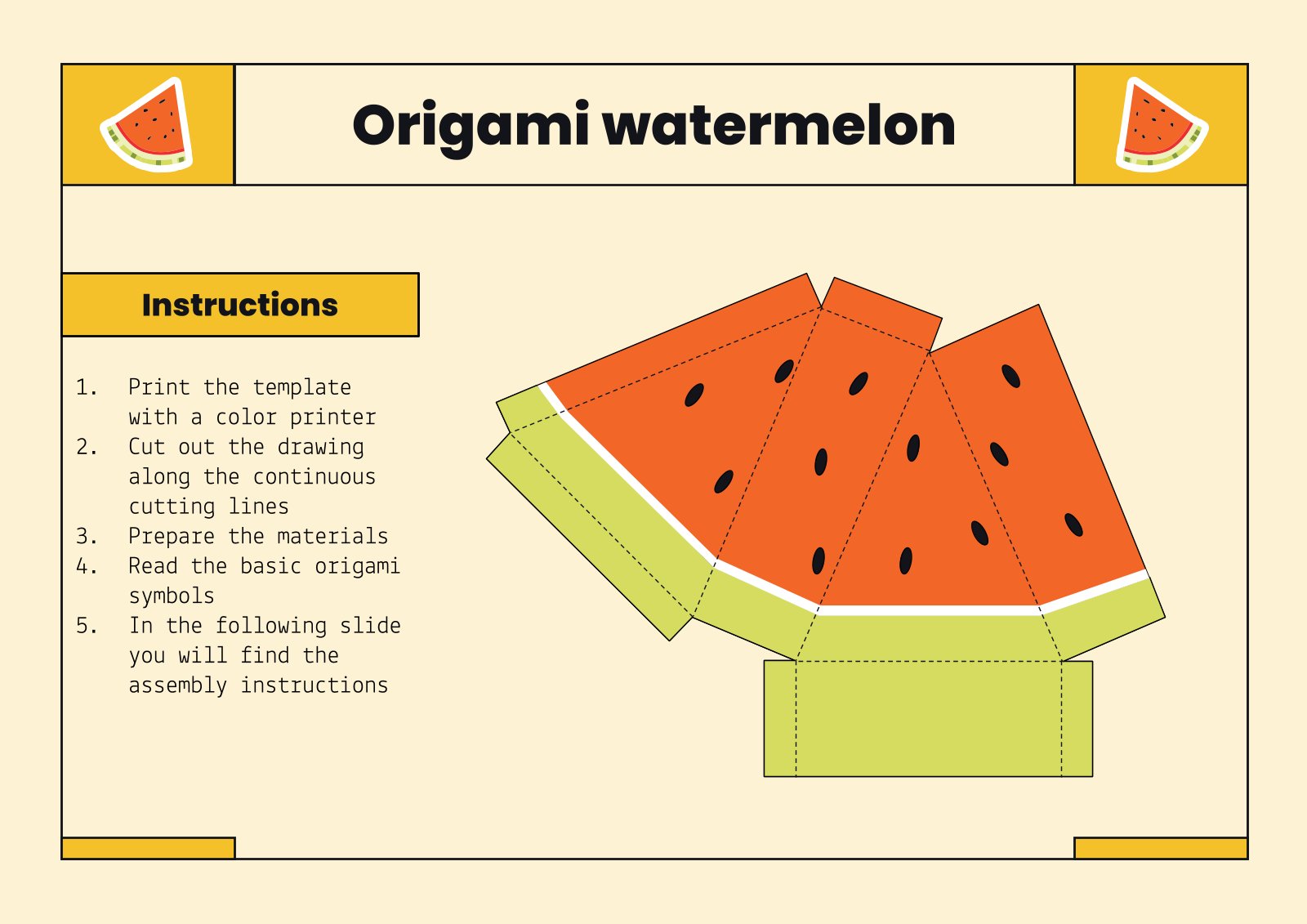 Origami watermelon

Instructions

1. Print the template with a color printer
2. Cut out the drawing along the continuous cutting lines
3. Prepare the materials
4. Read the basic origami symbols
5. In the following slide you will find the assembly instructions